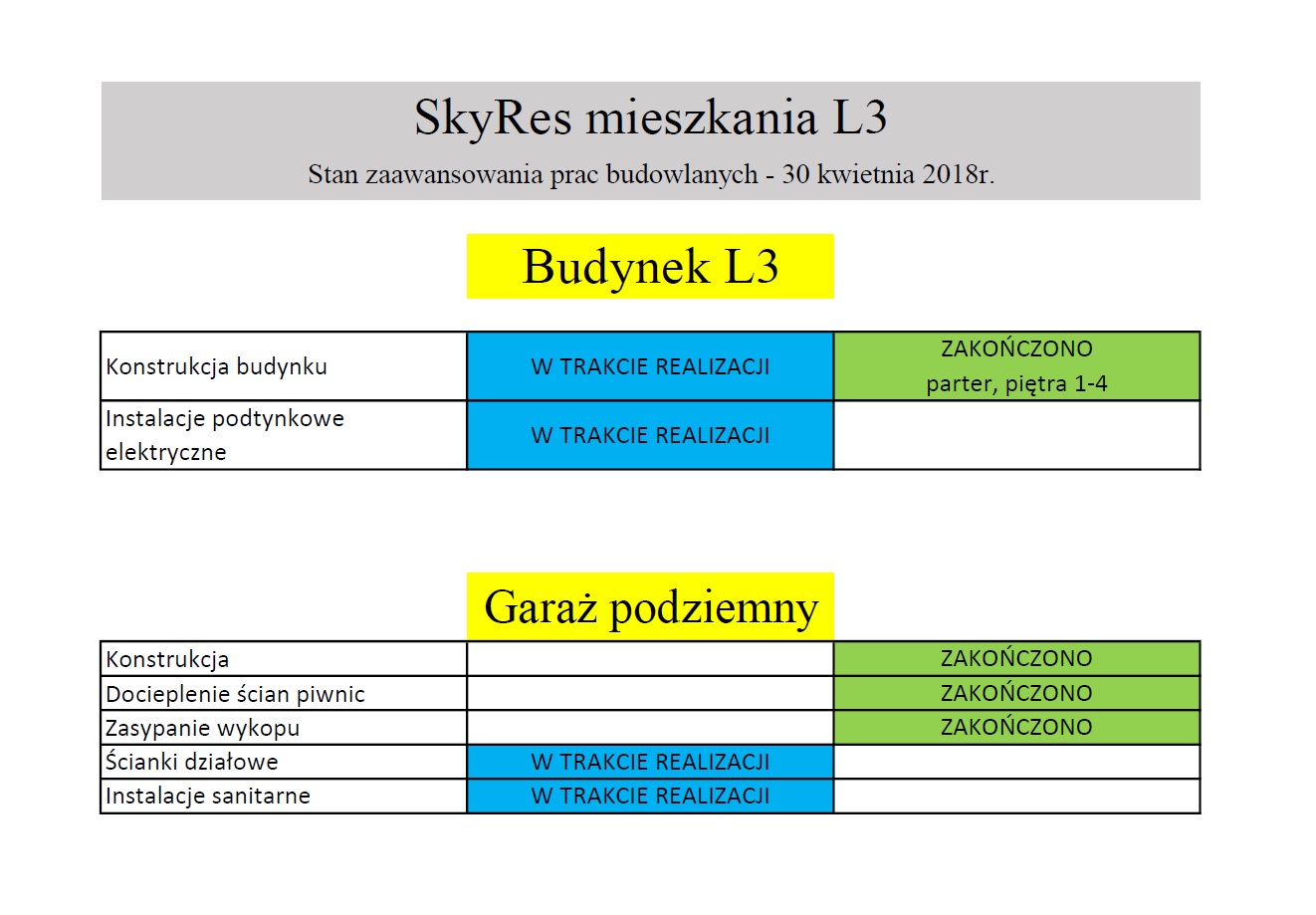 SkyRes mieszkania L3

Stan zaawansowania prac budowlanych - 30 kwietnia 2018r.

Budynek L3

| | | |
|---|---|---|
| Konstrukcja budynku | W TRAKCIE REALIZACJI | ZAKOŃCZONO parter, piętra 1-4 |
| Instalacje podtynkowe elektryczne | W TRAKCIE REALIZACJI | |

Garaż podziemny

| | | |
|---|---|---|
| Konstrukcja | | ZAKOŃCZONO |
| Docieplenie ścian piwnic | | ZAKOŃCZONO |
| Zasypanie wykopu | | ZAKOŃCZONO |
| Ścianki działowe | W TRAKCIE REALIZACJI | |
| Instalacje sanitarne | W TRAKCIE REALIZACJI | |